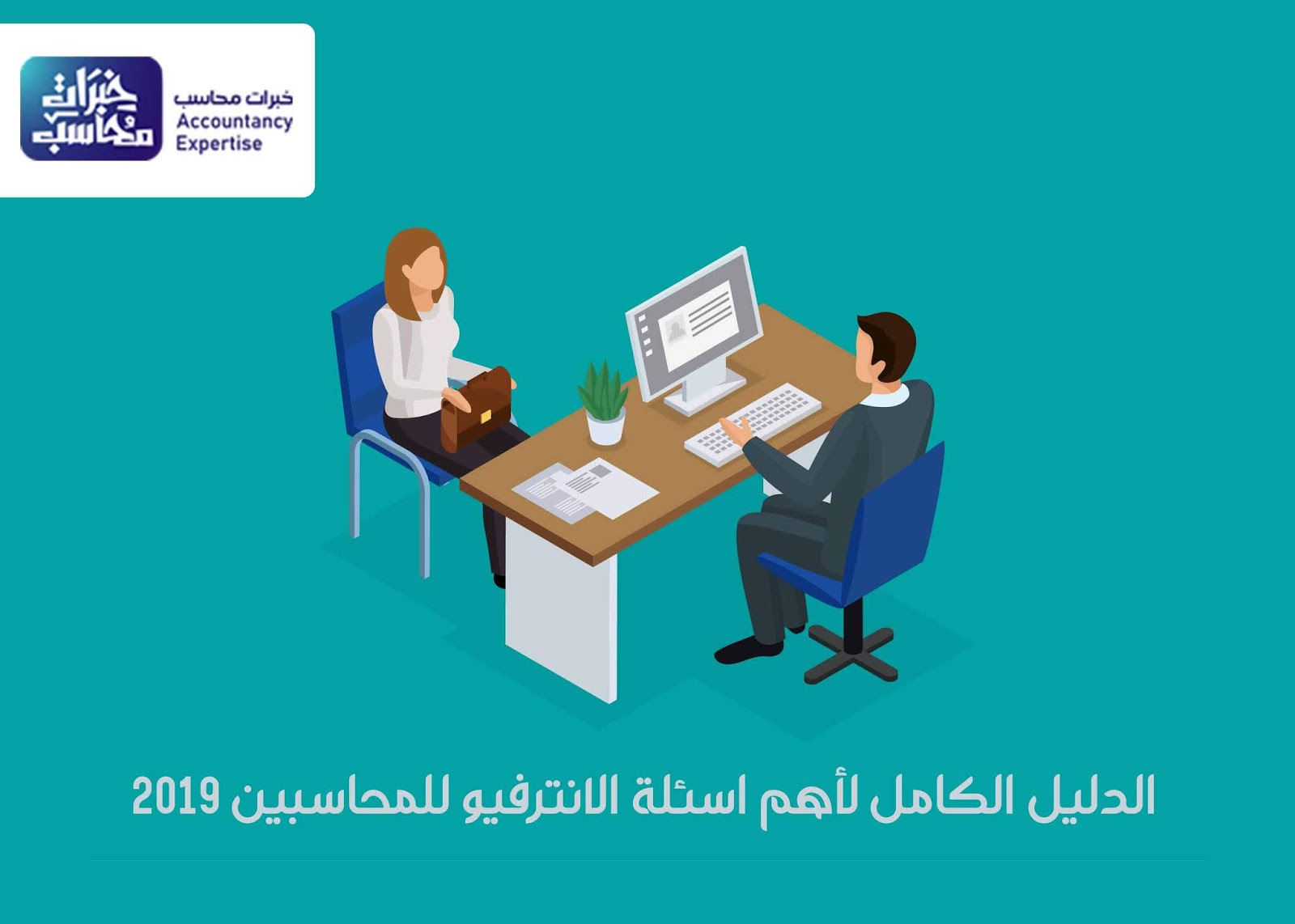 خبرات محاسب

خبرات محاسب
Accountancy
Expertise

الدليل الكامل لأهم اسئلة الانترفيو للمحاسبين 2019